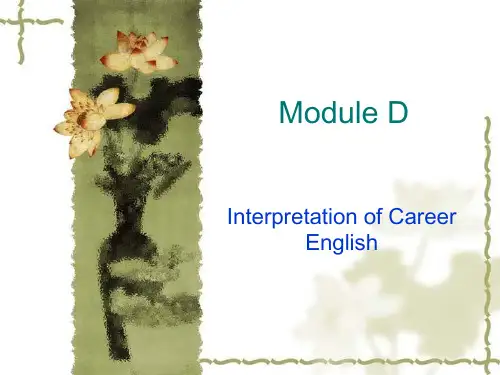 Module D

Interpretation of Career English